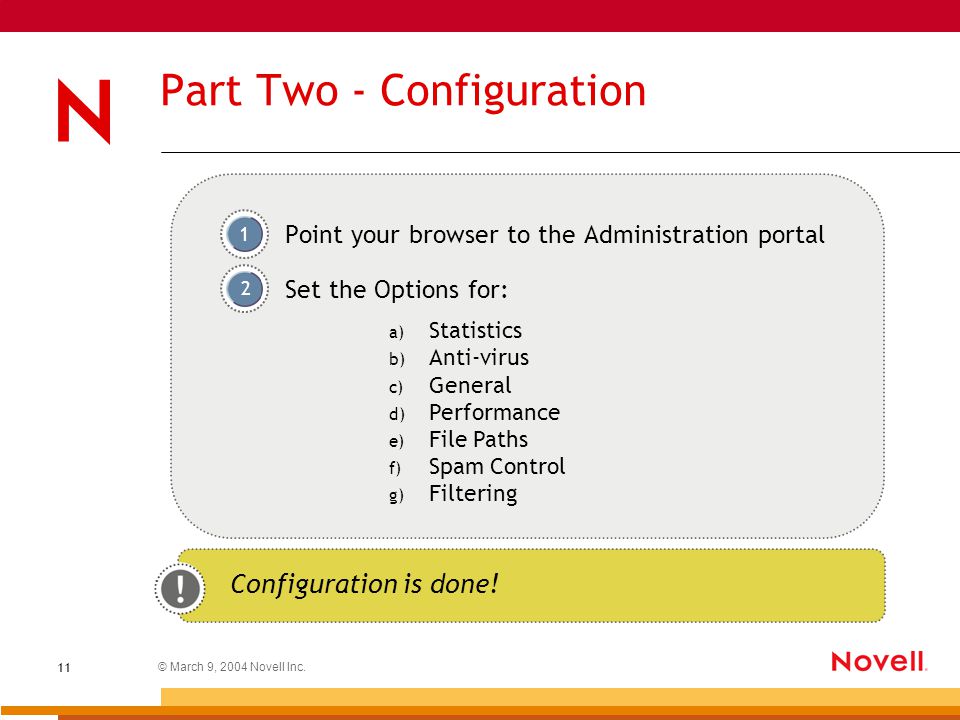 N

Part Two - Configuration

1 Point your browser to the Administration portal

2 Set the Options for:

a) Statistics
b) Anti-virus
c) General
d) Performance
e) File Paths
f) Spam Control
g) Filtering

! Configuration is done!

11 © March 9, 2004 Novell Inc.

Novell.